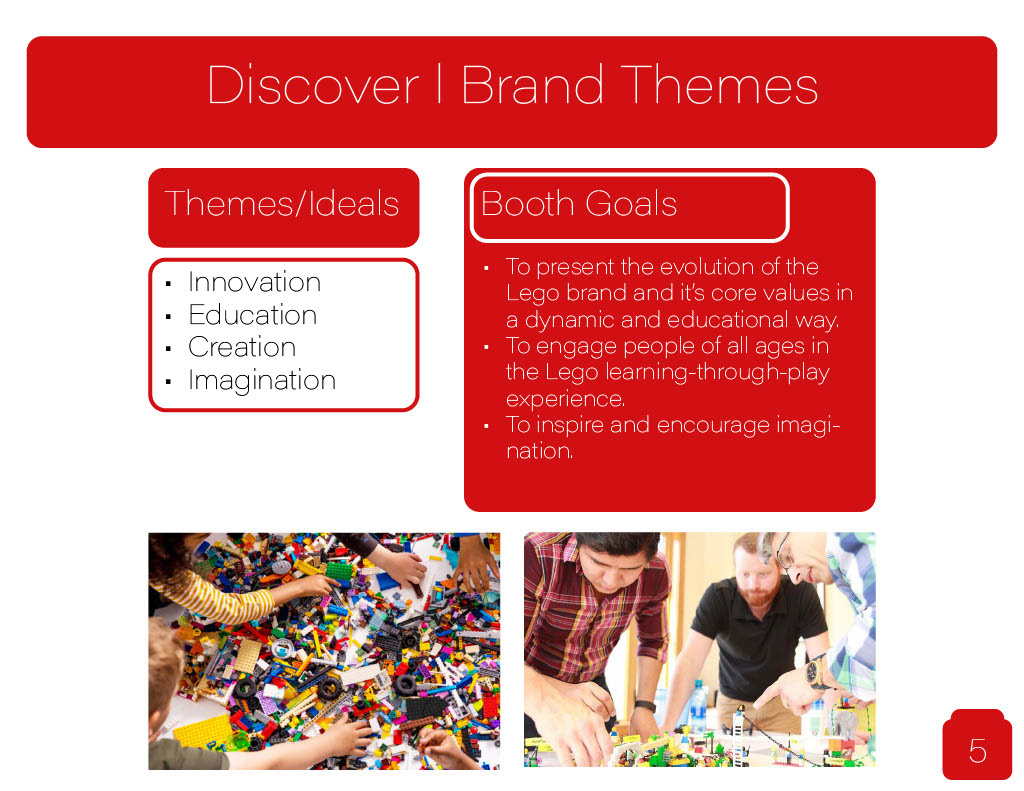 Discover | Brand Themes

Themes/Ideals

- Innovation
- Education
- Creation
- Imagination

Booth Goals

- To present the evolution of the Lego brand and it's core values in a dynamic and educational way.
- To engage people of all ages in the Lego learning-through-play experience.
- To inspire and encourage imagination.

5